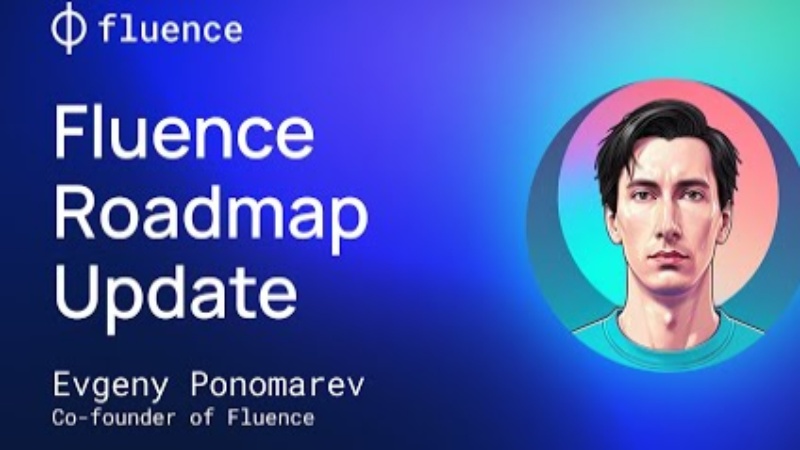 fluence

Fluence Roadmap Update

Evgeny Ponomarev
Co-founder of Fluence